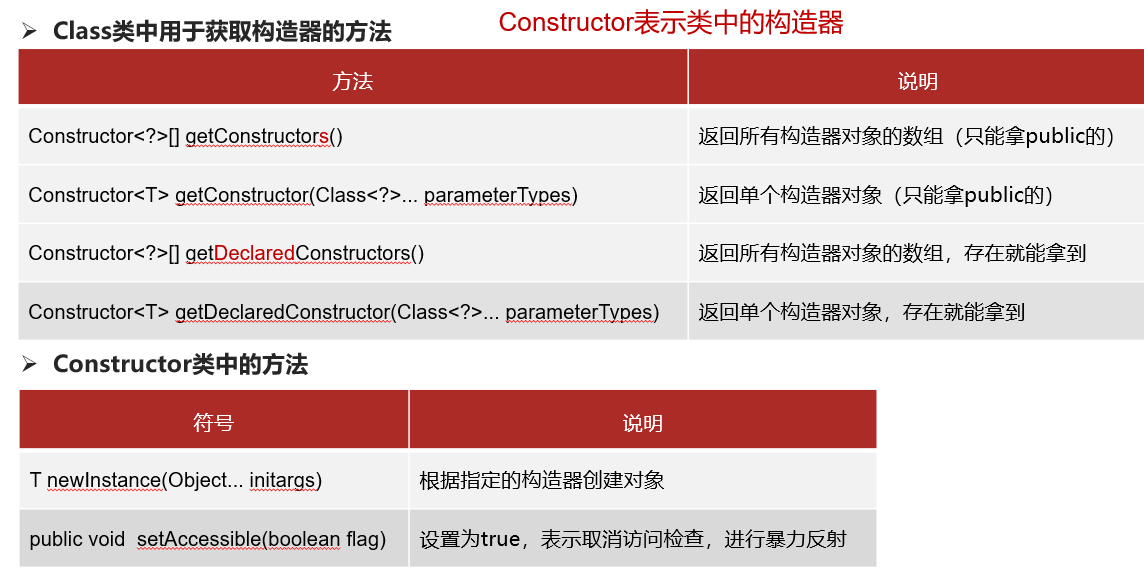 ➢ Class类中用于获取构造器的方法

Constructor表示类中的构造器

| 方法 | 说明 |
|---|---|
| Constructor<?>[] getConstructors() | 返回所有构造器对象的数组（只能拿public的） |
| Constructor<T> getConstructor(Class<?>... parameterTypes) | 返回单个构造器对象（只能拿public的） |
| Constructor<?>[] getDeclaredConstructors() | 返回所有构造器对象的数组，存在就能拿到 |
| Constructor<T> getDeclaredConstructor(Class<?>... parameterTypes) | 返回单个构造器对象，存在就能拿到 |

➢ Constructor类中的方法

| 符号 | 说明 |
|---|---|
| T newInstance(Object... initargs) | 根据指定的构造器创建对象 |
| public void setAccessible(boolean flag) | 设置为true，表示取消访问检查，进行暴力反射 |